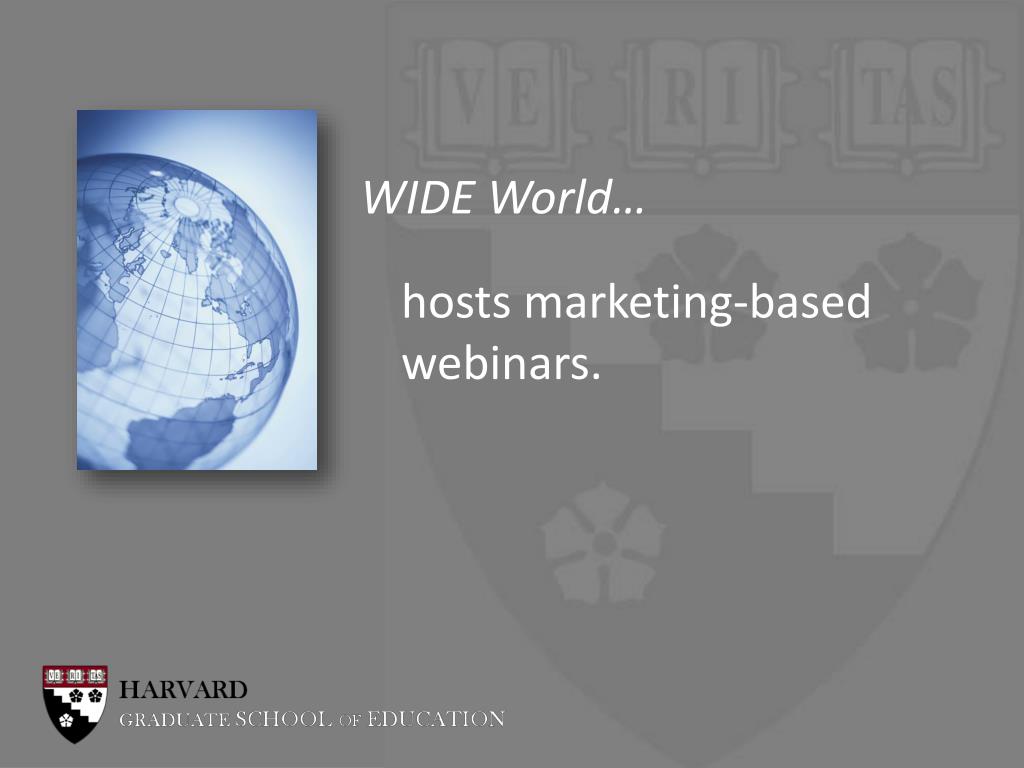 VE RI TAS

WIDE World…

hosts marketing-based webinars.

VE RI TAS
HARVARD
GRADUATE SCHOOL OF EDUCATION